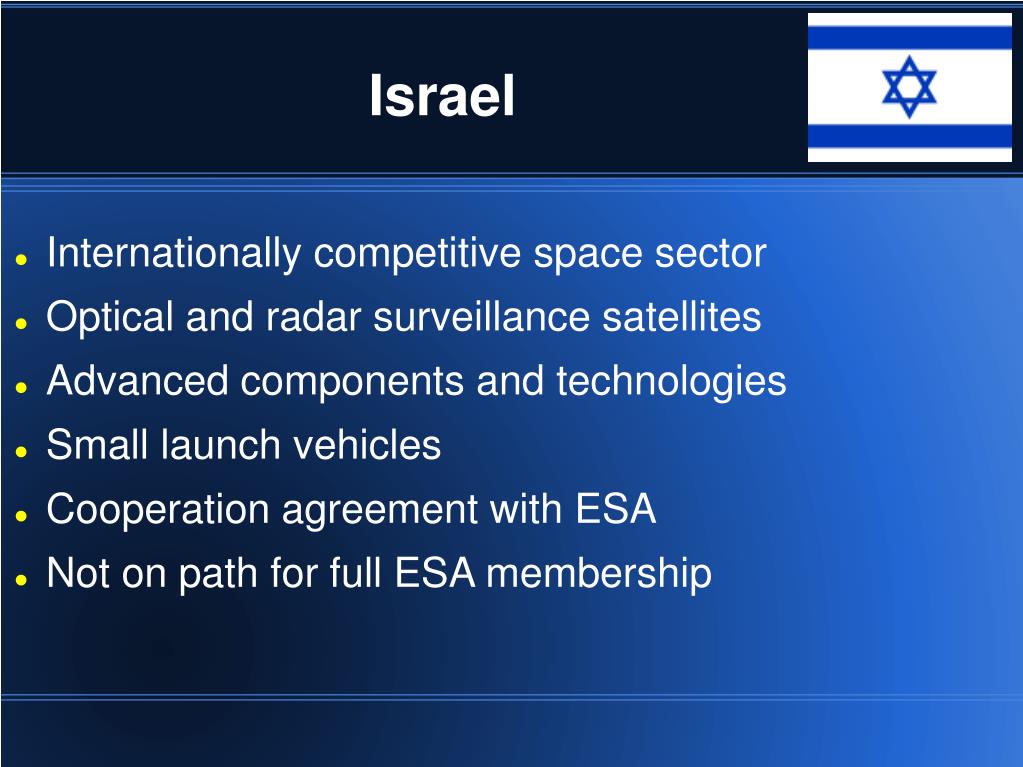 Israel

- Internationally competitive space sector
- Optical and radar surveillance satellites
- Advanced components and technologies
- Small launch vehicles
- Cooperation agreement with ESA
- Not on path for full ESA membership